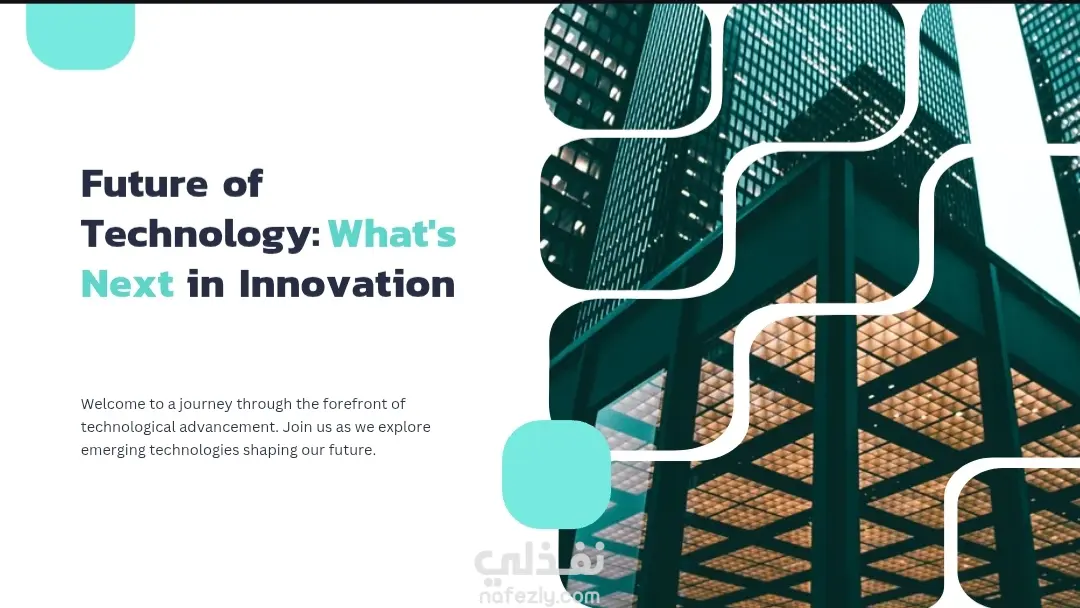 Future of Technology: What's Next in Innovation

Welcome to a journey through the forefront of technological advancement. Join us as we explore emerging technologies shaping our future.

نفذلي
nafezly.com